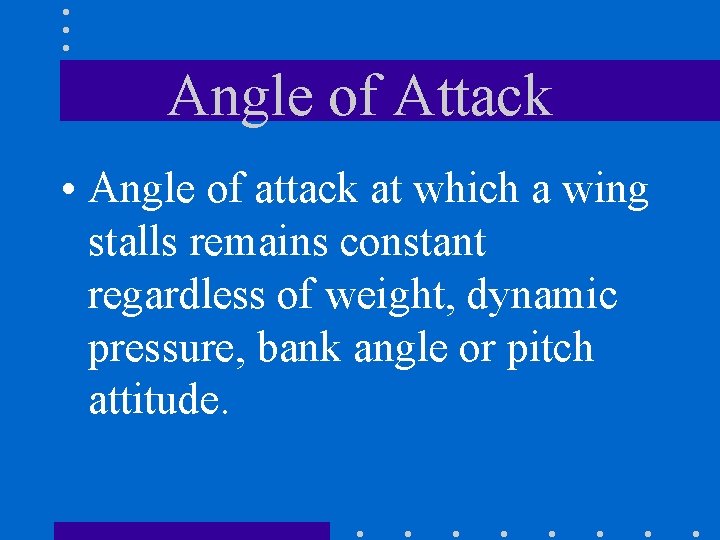 Angle of Attack

• Angle of attack at which a wing stalls remains constant regardless of weight, dynamic pressure, bank angle or pitch attitude.